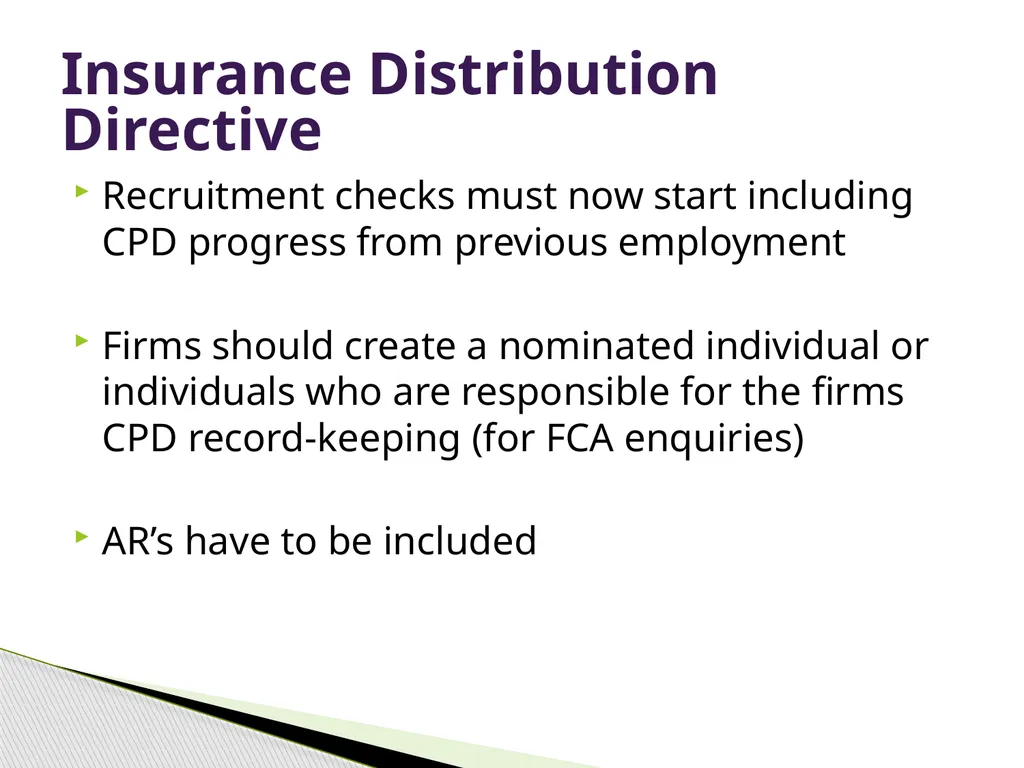 Insurance Distribution Directive

Recruitment checks must now start including CPD progress from previous employment

Firms should create a nominated individual or individuals who are responsible for the firms CPD record-keeping (for FCA enquiries)

AR’s have to be included